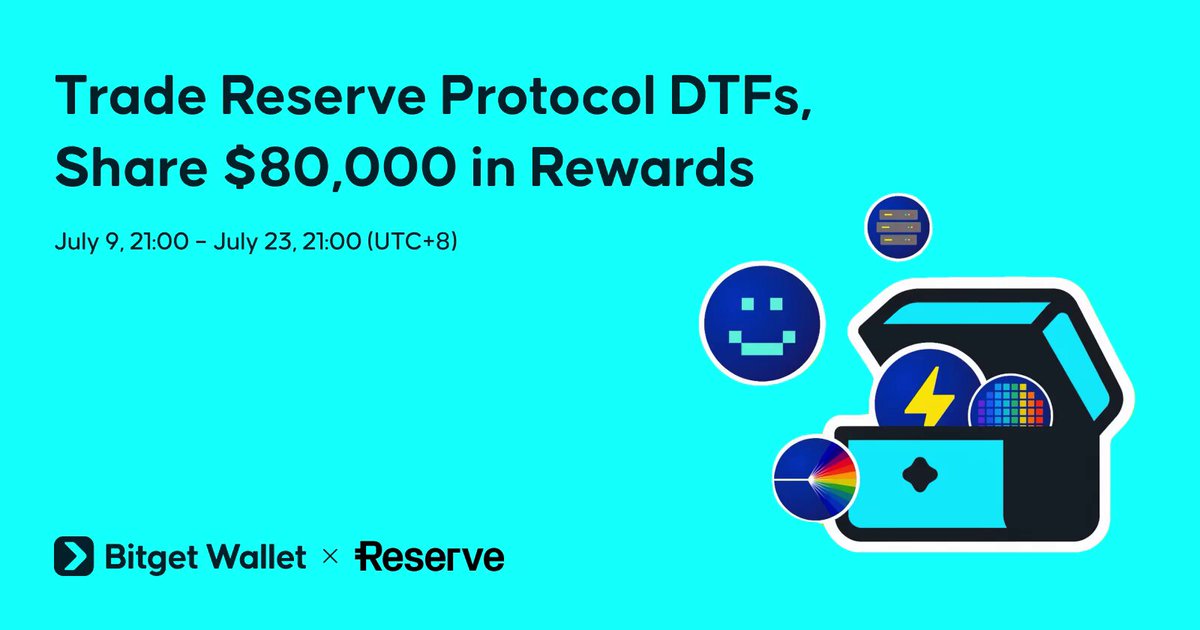 Trade Reserve Protocol DTFs, Share $80,000 in Rewards

July 9, 21:00 - July 23, 21:00 (UTC+8)

Bitget Wallet × Reserve